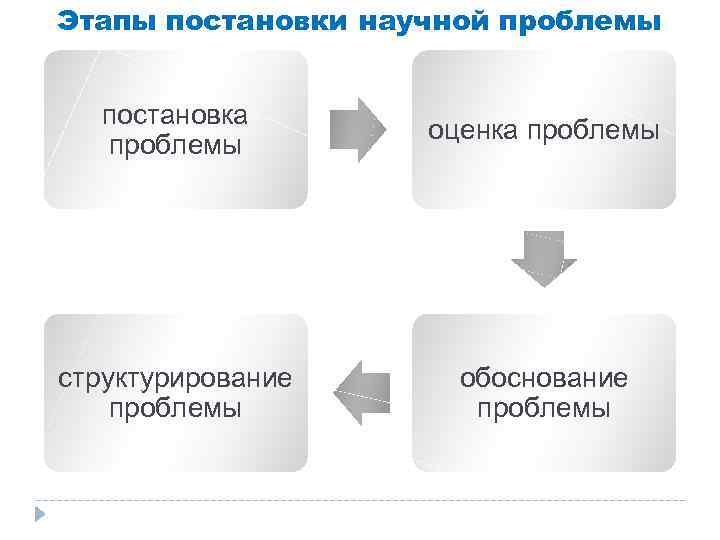 Этапы постановки научной проблемы

постановка проблемы

оценка проблемы

обоснование проблемы

структурирование проблемы